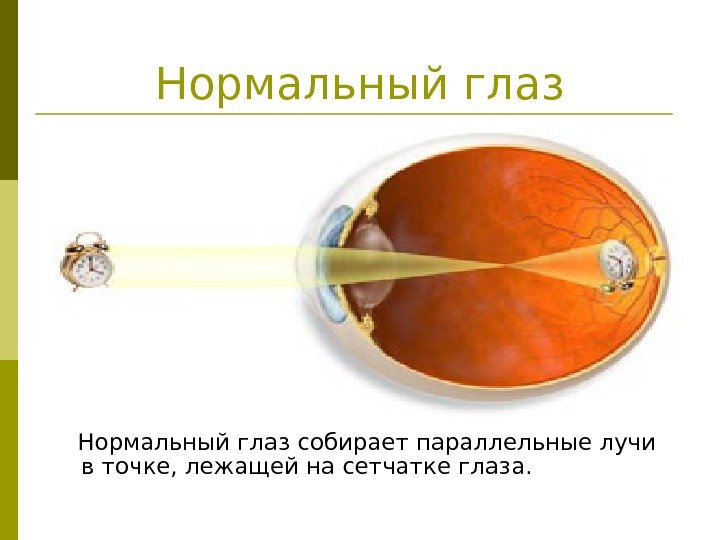 Нормальный глаз

Нормальный глаз собирает параллельные лучи в точке, лежащей на сетчатке глаза.